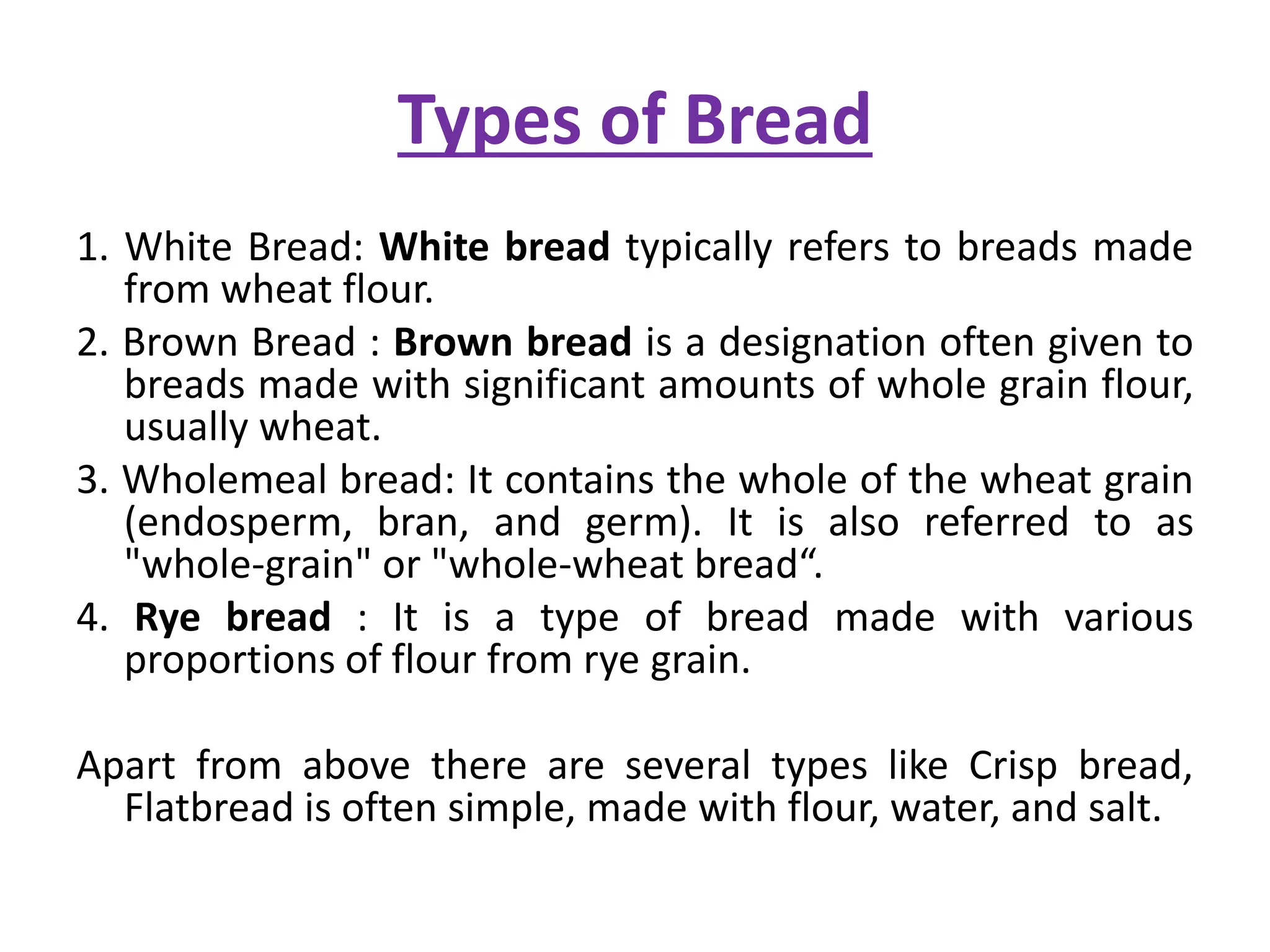 Types of Bread

1. White Bread: White bread typically refers to breads made from wheat flour.
2. Brown Bread : Brown bread is a designation often given to breads made with significant amounts of whole grain flour, usually wheat.
3. Wholemeal bread: It contains the whole of the wheat grain (endosperm, bran, and germ). It is also referred to as "whole-grain" or "whole-wheat bread“.
4. Rye bread : It is a type of bread made with various proportions of flour from rye grain.

Apart from above there are several types like Crisp bread, Flatbread is often simple, made with flour, water, and salt.